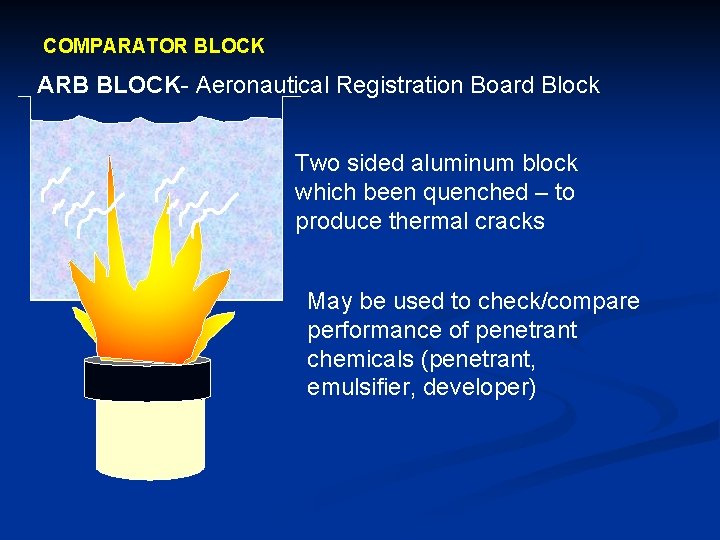 COMPARATOR BLOCK

ARB BLOCK- Aeronautical Registration Board Block

Two sided aluminum block which been quenched – to produce thermal cracks

May be used to check/compare performance of penetrant chemicals (penetrant, emulsifier, developer)